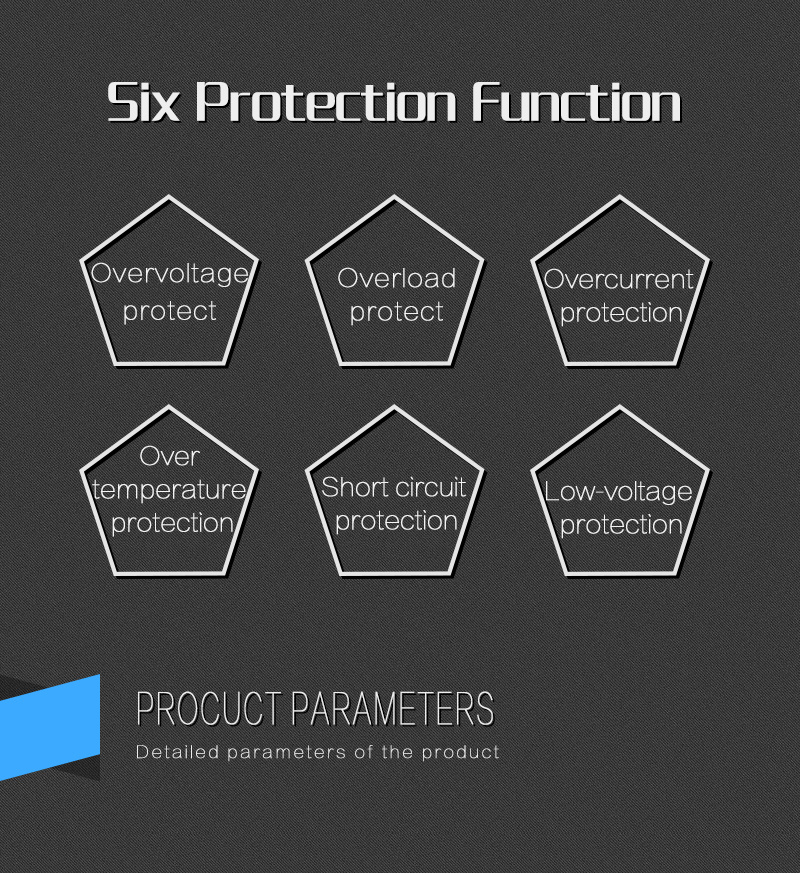 Six Protection Function

Overvoltage protect

Overload protect

Overcurrent protection

Over temperature protection

Short circuit protection

Low-voltage protection

PROCUCT PARAMETERS

Detailed parameters of the product